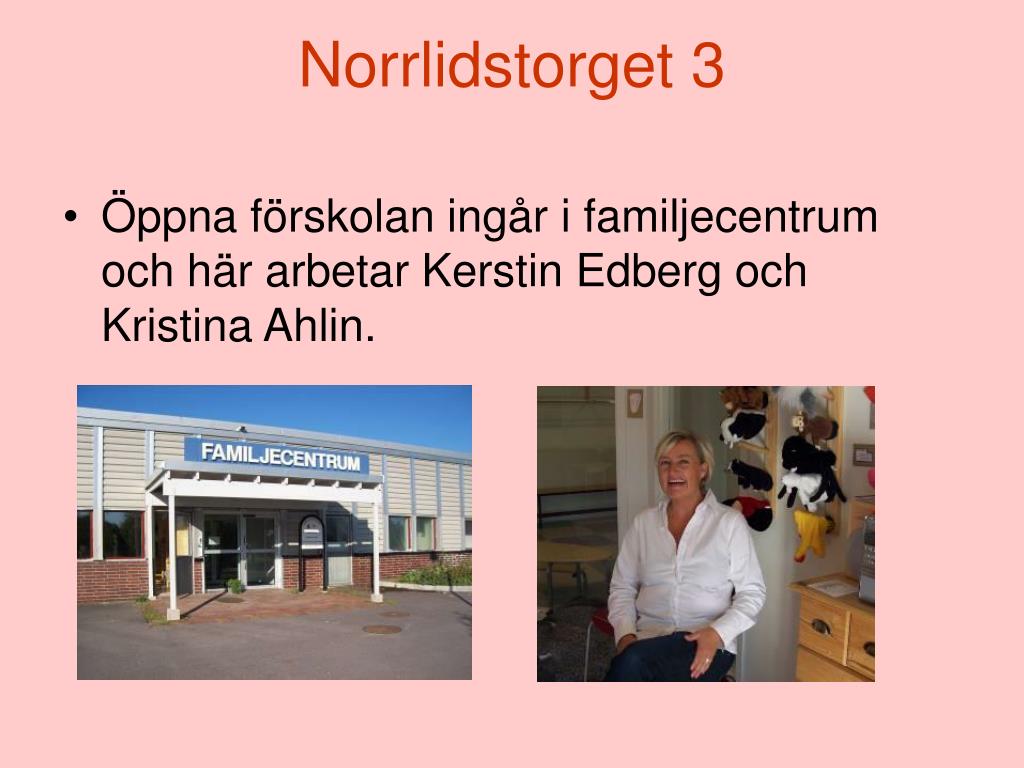 Norrlidstorget 3

• Öppna förskolan ingår i familjecentrum och här arbetar Kerstin Edberg och Kristina Ahlin.

FAMILJECENTRUM